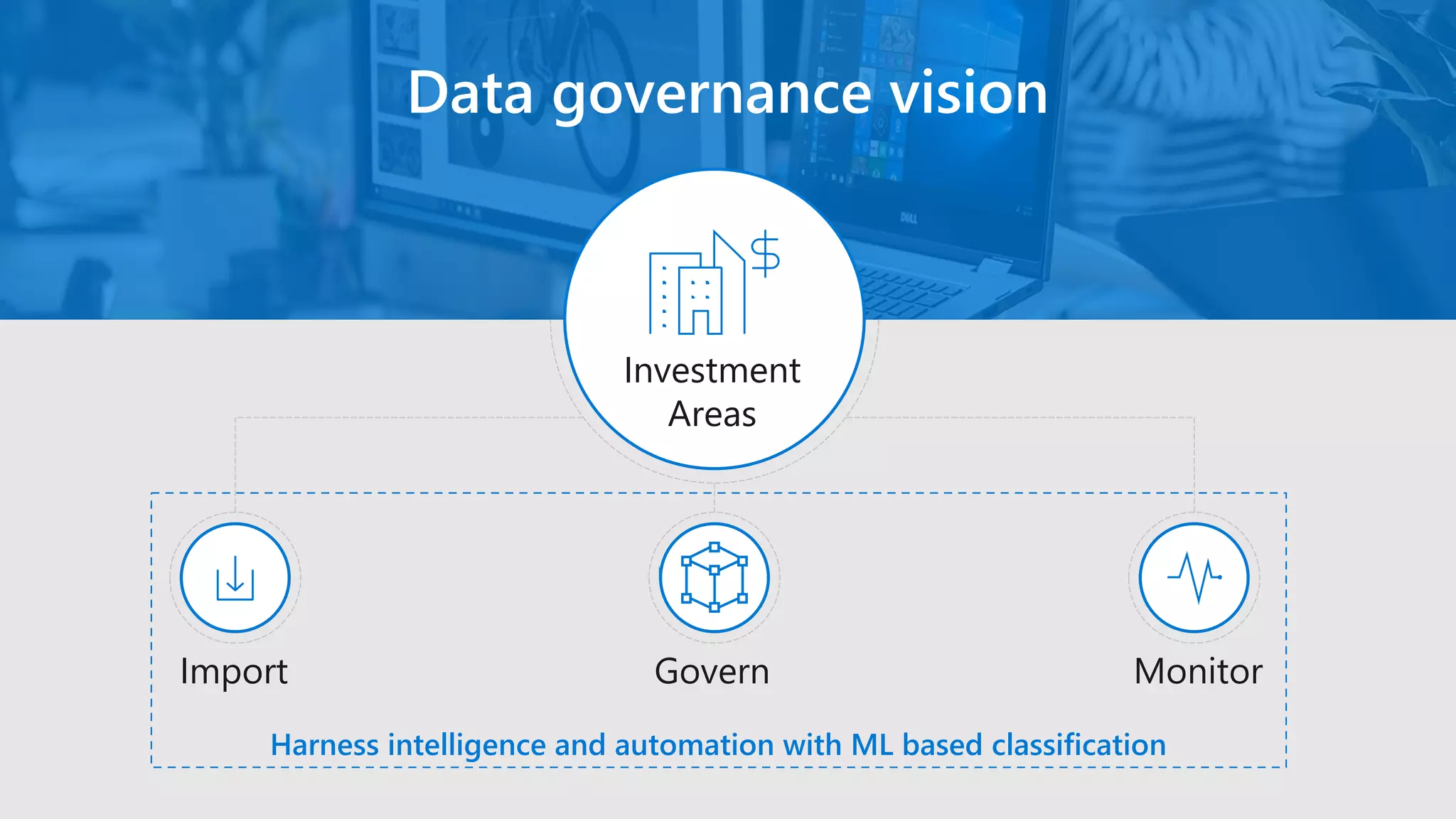 Data governance vision

Investment Areas

Import

Govern

Monitor

Harness intelligence and automation with ML based classification